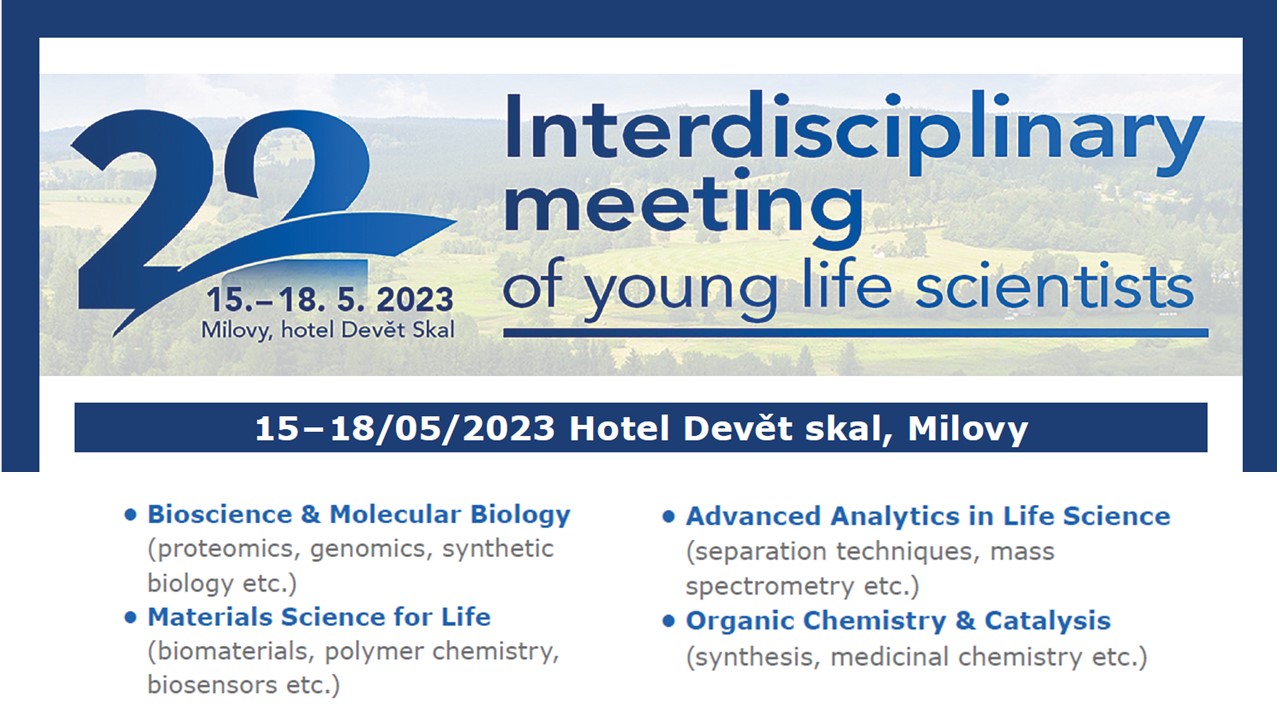 22
15.–18. 5. 2023
Milovy, hotel Devět Skal

Interdisciplinary meeting of young life scientists

15–18/05/2023 Hotel Devět skal, Milovy

• Bioscience & Molecular Biology (proteomics, genomics, synthetic biology etc.)
• Materials Science for Life (biomaterials, polymer chemistry, biosensors etc.)

• Advanced Analytics in Life Science (separation techniques, mass spectrometry etc.)
• Organic Chemistry & Catalysis (synthesis, medicinal chemistry etc.)